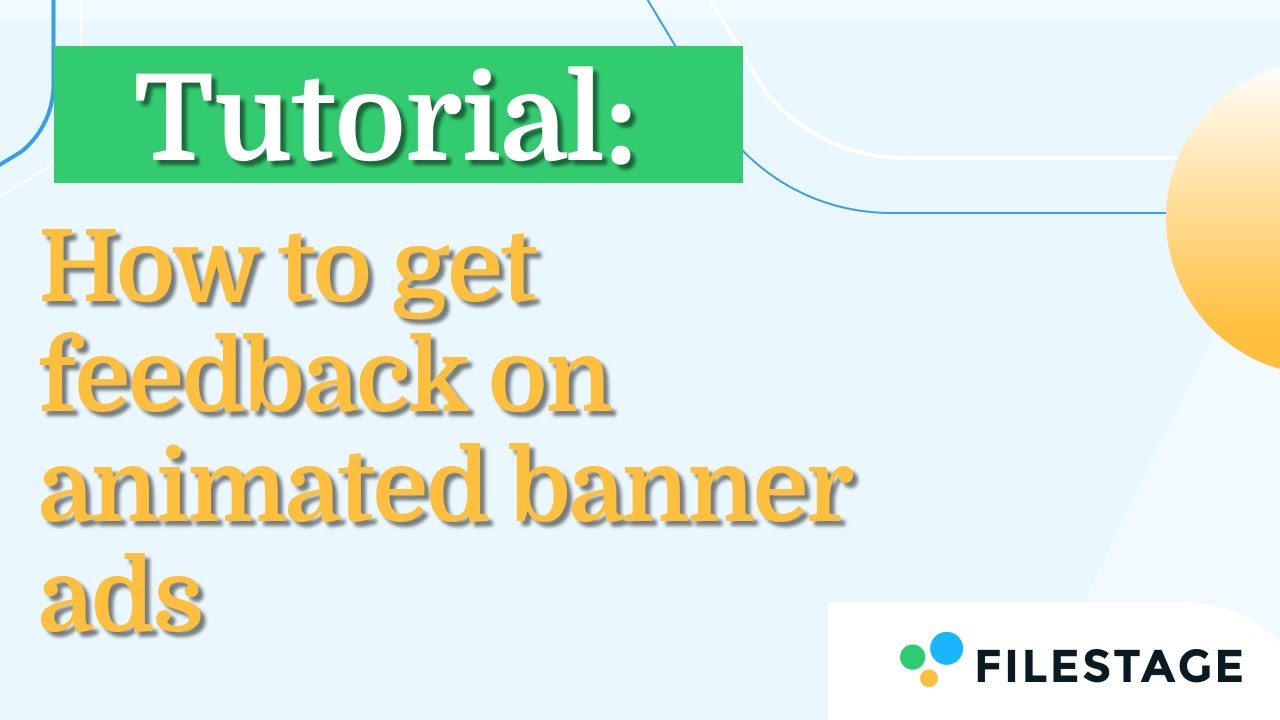 Tutorial:

How to get feedback on animated banner ads

FILESTAGE